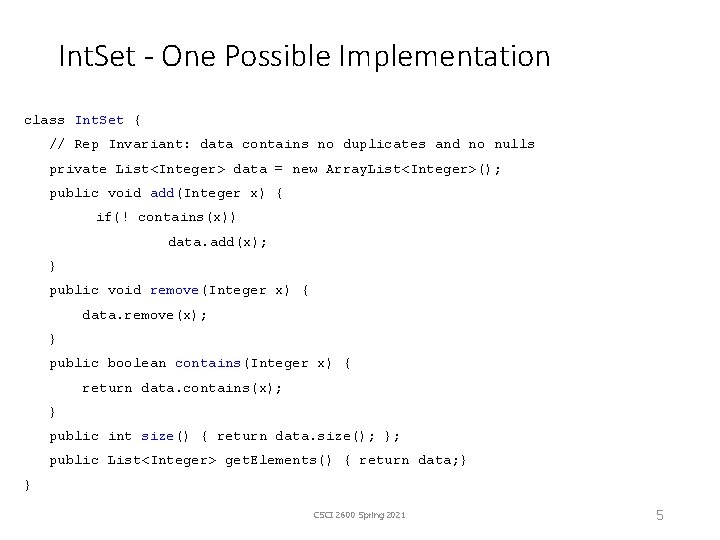 IntSet - One Possible Implementation

class IntSet {
// Rep Invariant: data contains no duplicates and no nulls
private List<Integer> data = new ArrayList<Integer>();
public void add(Integer x) {
if(! contains(x))
data.add(x);
}
public void remove(Integer x) {
data.remove(x);
}
public boolean contains(Integer x) {
return data.contains(x);
}
public int size() { return data.size(); };
public List<Integer> getElements() { return data;}
}

CSCI 2600 Spring 2021

5